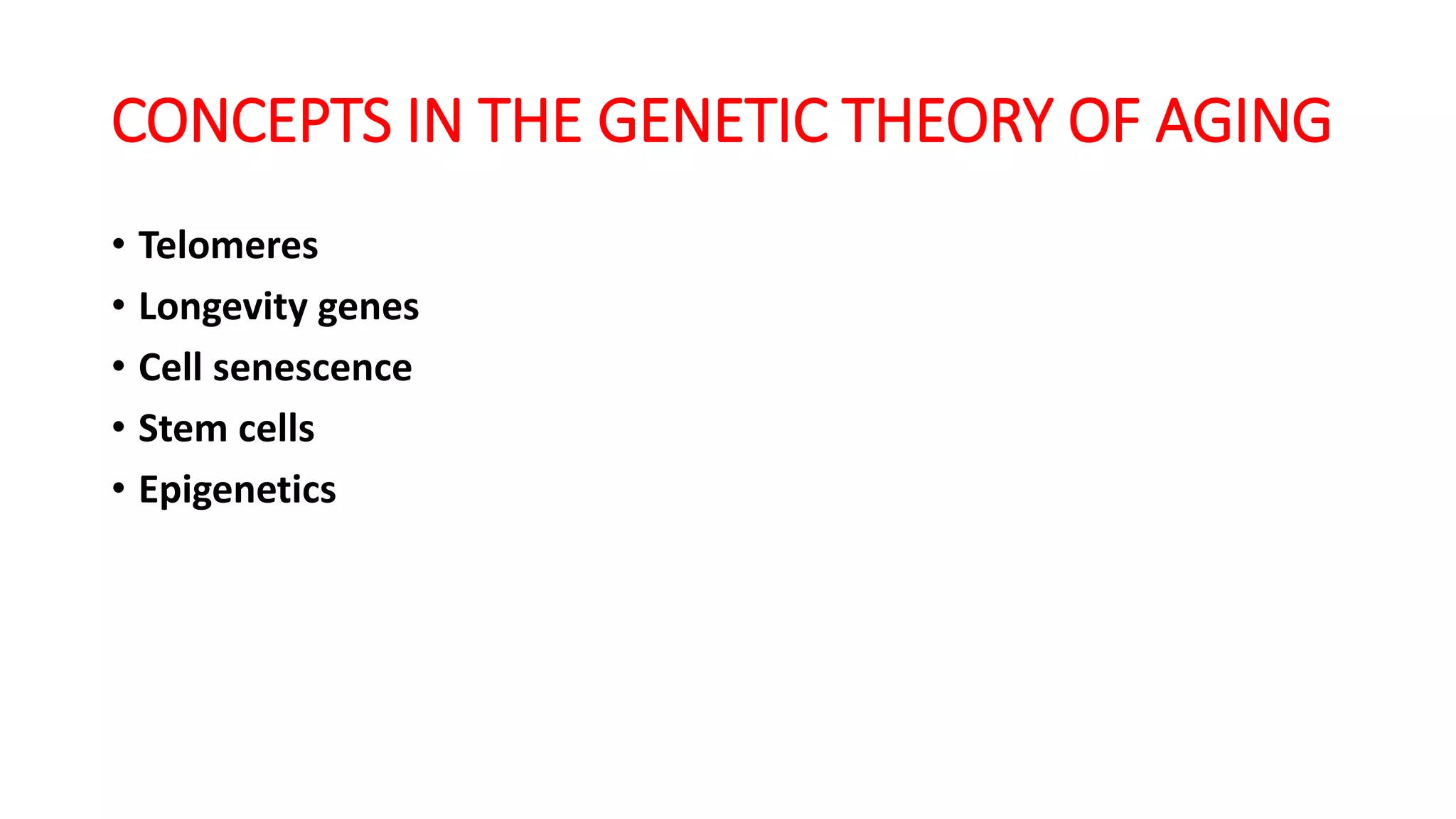 CONCEPTS IN THE GENETIC THEORY OF AGING

• Telomeres
• Longevity genes
• Cell senescence
• Stem cells
• Epigenetics